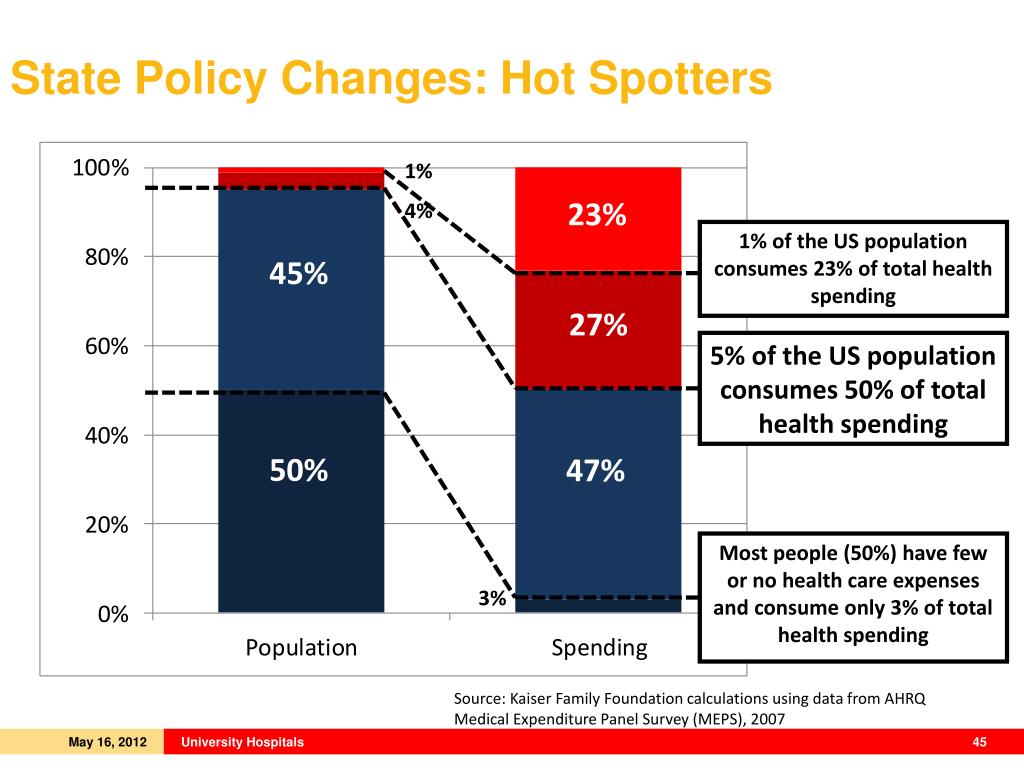 State Policy Changes: Hot Spotters

100%
80%
60%
40%
20%
0%

1%
4%
45%
50%

23%
27%
47%
3%

Population
Spending

1% of the US population consumes 23% of total health spending

5% of the US population consumes 50% of total health spending

Most people (50%) have few or no health care expenses and consume only 3% of total health spending

Source: Kaiser Family Foundation calculations using data from AHRQ Medical Expenditure Panel Survey (MEPS), 2007

May 16, 2012
University Hospitals
45